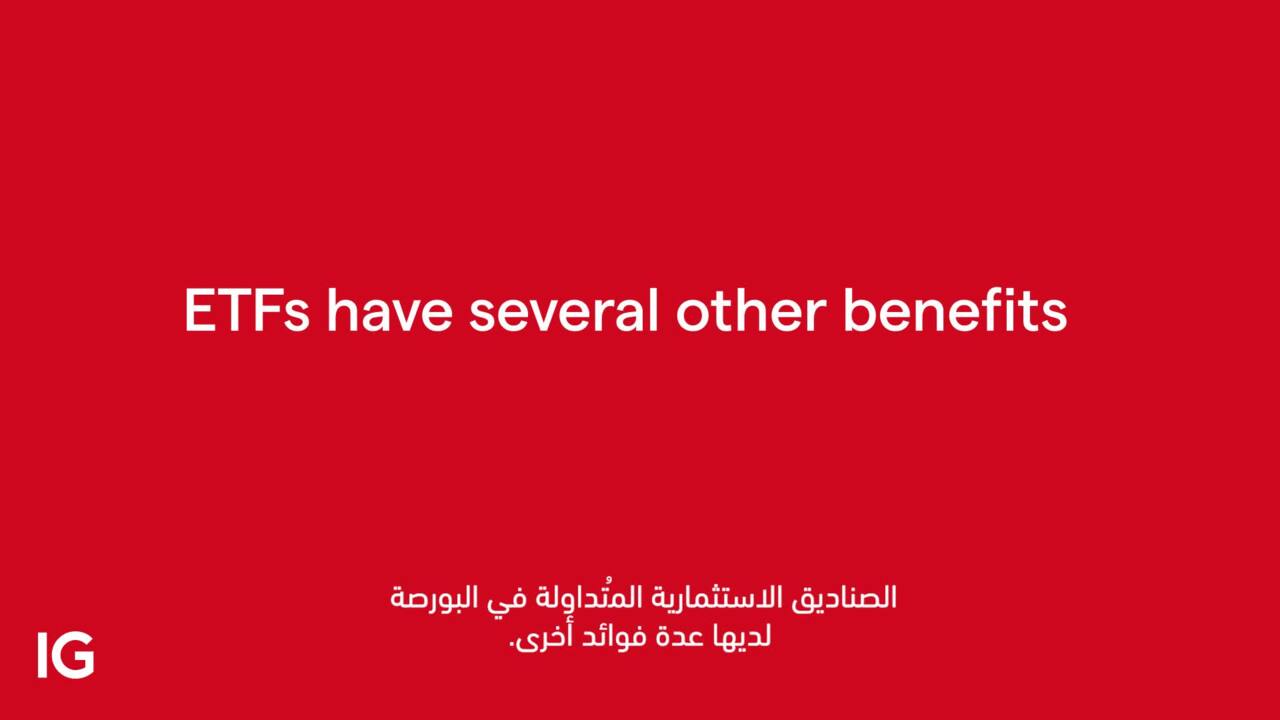 ETFs have several other benefits

الصناديق الاستثمارية المُتداولة في البورصة لديها عدة فوائد أخرى.

IG